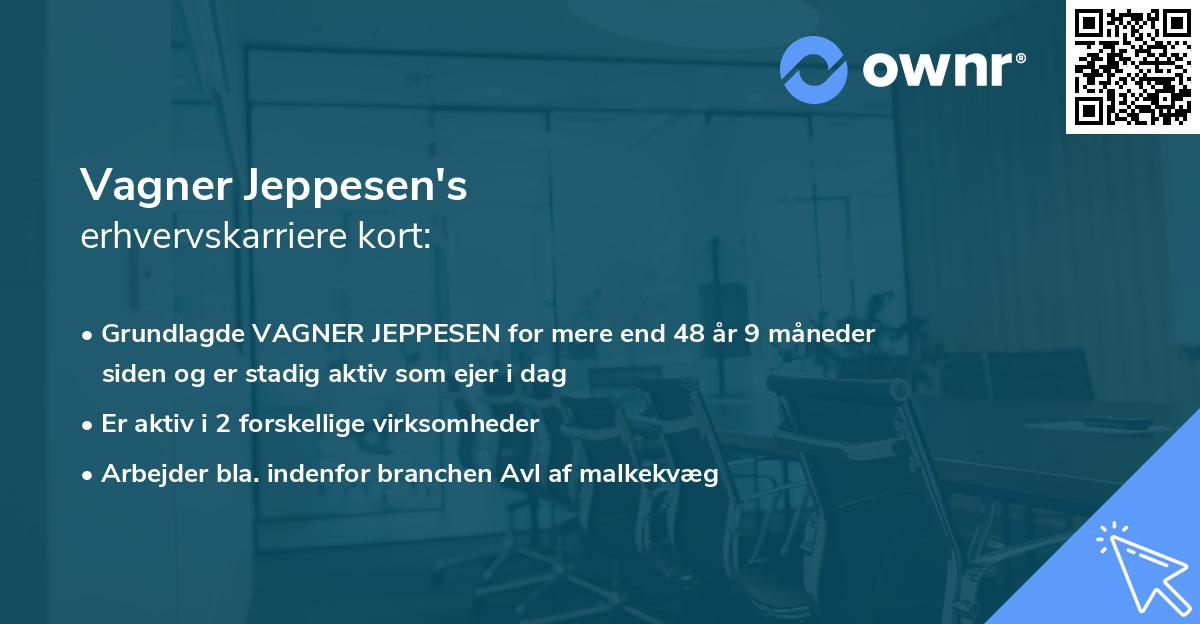 ownr®

Vagner Jeppesen's
erhvervskarriere kort:

• Grundlagde VAGNER JEPPESEN for mere end 48 år 9 måneder siden og er stadig aktiv som ejer i dag

• Er aktiv i 2 forskellige virksomheder

• Arbejder bla. indenfor branchen Avl af malkekvæg